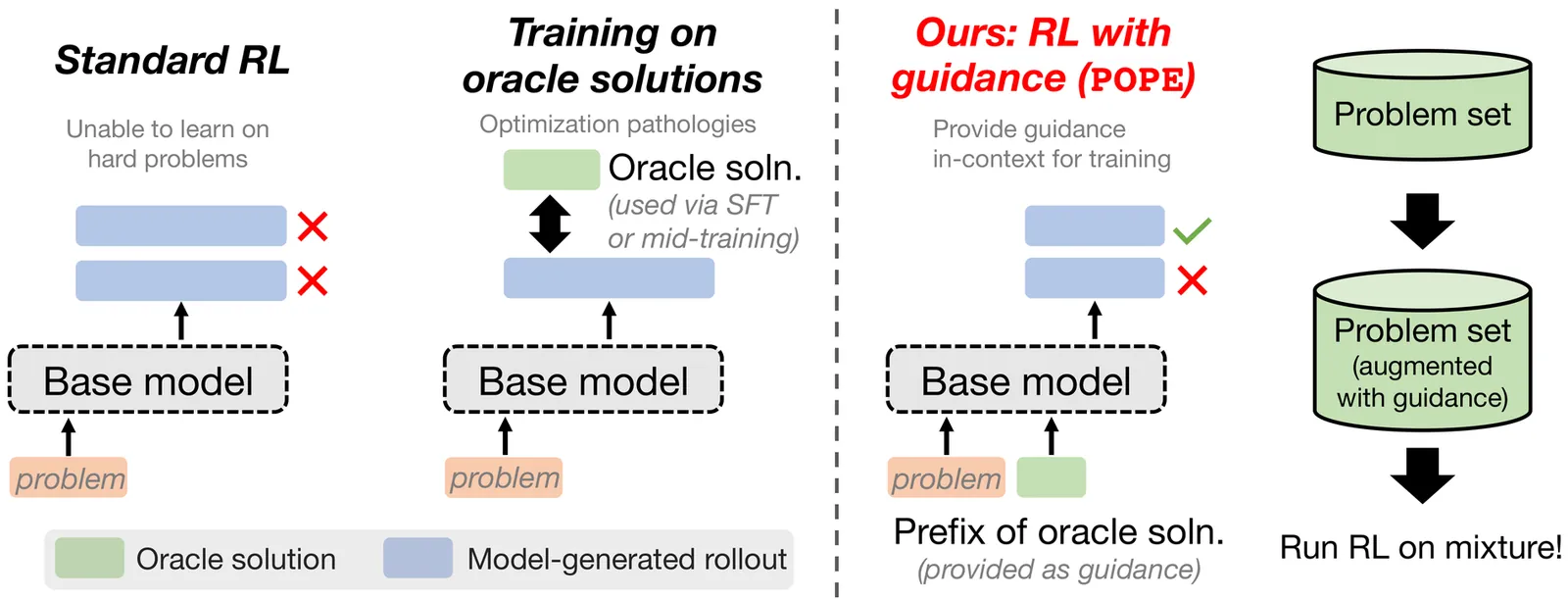 Standard RL

Unable to learn on hard problems

Base model

problem

Training on oracle solutions

Optimization pathologies

Oracle soln. (used via SFT or mid-training)

Base model

problem

Oracle solution

Model-generated rollout

Ours: RL with guidance (POPE)

Provide guidance in-context for training

Base model

problem

Prefix of oracle soln. (provided as guidance)

Problem set

Problem set (augmented with guidance)

Run RL on mixture!